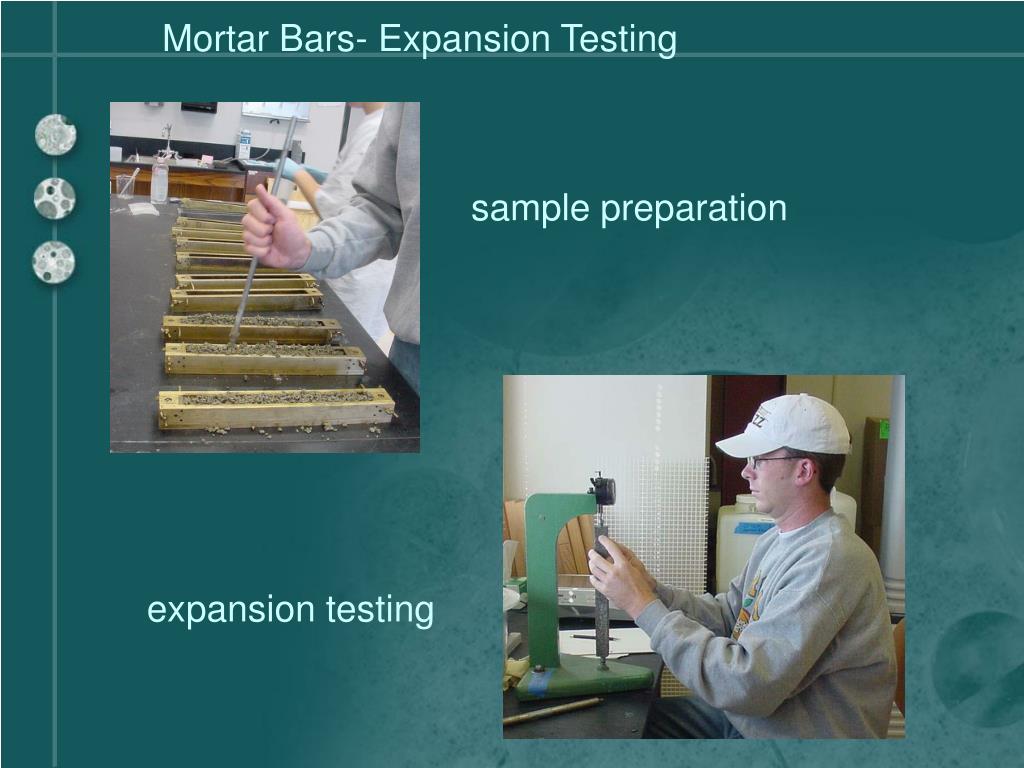 Mortar Bars- Expansion Testing

sample preparation

expansion testing